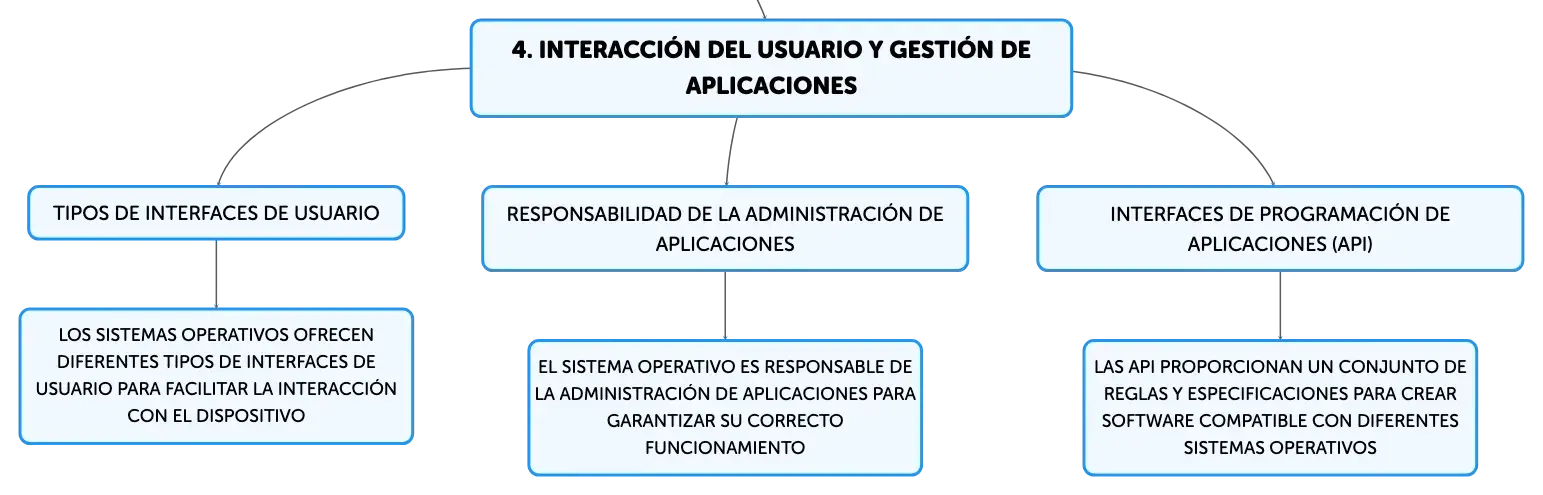 4. INTERACCIÓN DEL USUARIO Y GESTIÓN DE APLICACIONES

TIPOS DE INTERFACES DE USUARIO

LOS SISTEMAS OPERATIVOS OFRECEN DIFERENTES TIPOS DE INTERFACES DE USUARIO PARA FACILITAR LA INTERACCIÓN CON EL DISPOSITIVO

RESPONSABILIDAD DE LA ADMINISTRACIÓN DE APLICACIONES

EL SISTEMA OPERATIVO ES RESPONSABLE DE LA ADMINISTRACIÓN DE APLICACIONES PARA GARANTIZAR SU CORRECTO FUNCIONAMIENTO

INTERFACES DE PROGRAMACIÓN DE APLICACIONES (API)

LAS API PROPORCIONAN UN CONJUNTO DE REGLAS Y ESPECIFICACIONES PARA CREAR SOFTWARE COMPATIBLE CON DIFERENTES SISTEMAS OPERATIVOS